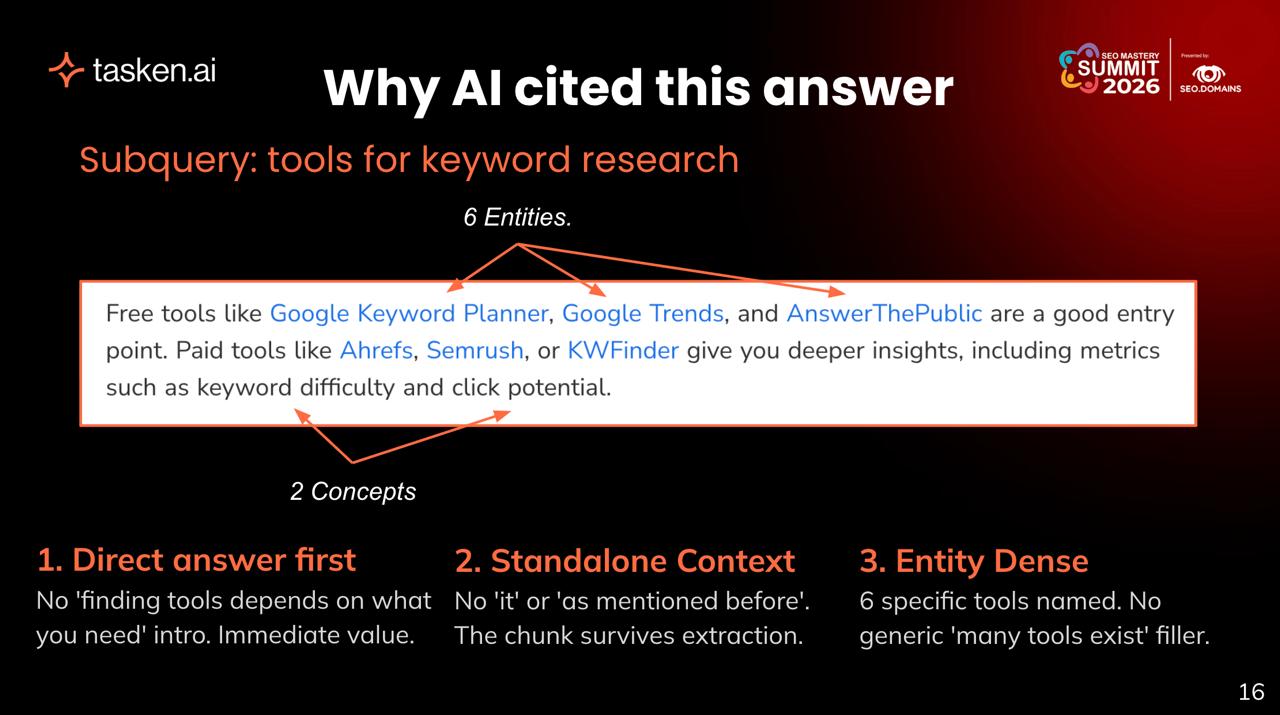 tasken.ai

Why AI cited this answer

SEO MASTERY SUMMIT 2026

Presented by: SEO.DOMAINS

Subquery: tools for keyword research

6 Entities.

Free tools like Google Keyword Planner, Google Trends, and AnswerThePublic are a good entry point. Paid tools like Ahrefs, Semrush, or KWFinder give you deeper insights, including metrics such as keyword difficulty and click potential.

2 Concepts

1. Direct answer first
No 'finding tools depends on what you need' intro. Immediate value.

2. Standalone Context
No 'it' or 'as mentioned before'. The chunk survives extraction.

3. Entity Dense
6 specific tools named. No generic 'many tools exist' filler.

16